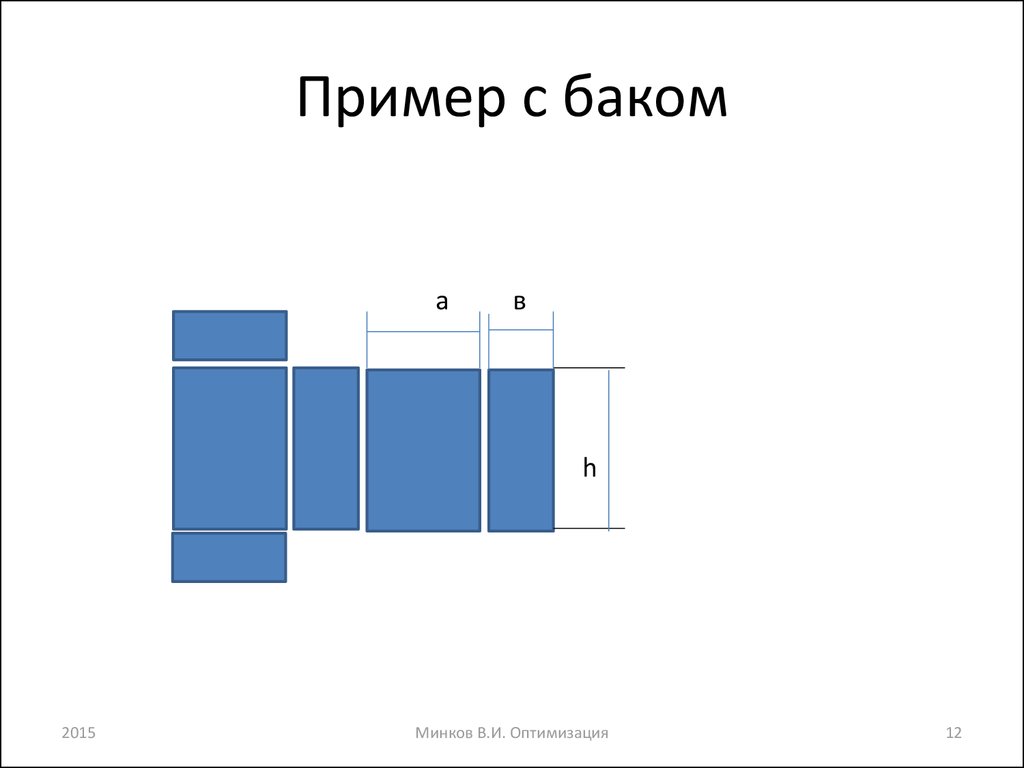 Пример с баком

а

в

h

2015

Минков В.И. Оптимизация

12